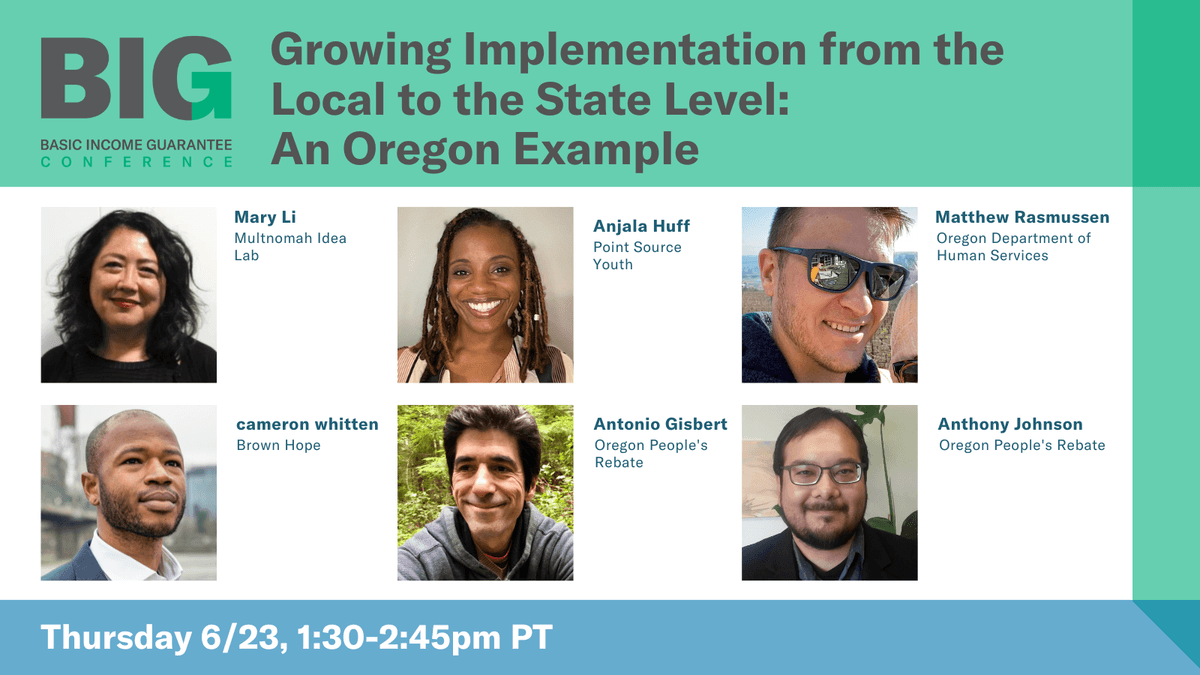 BIG
BASIC INCOME GUARANTEE
CONFERENCE

Growing Implementation from the Local to the State Level: An Oregon Example

Mary Li
Multnomah Idea Lab

Anjala Huff
Point Source Youth

Matthew Rasmussen
Oregon Department of Human Services

cameron whitten
Brown Hope

Antonio Gisbert
Oregon People's Rebate

Anthony Johnson
Oregon People's Rebate

Thursday 6/23, 1:30-2:45pm PT